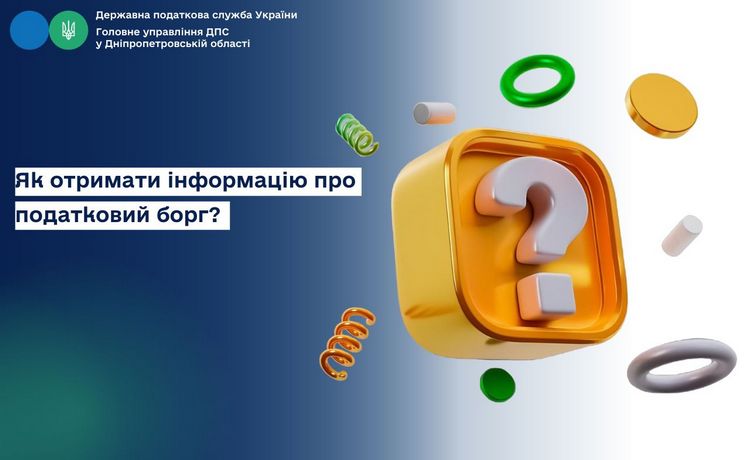 Державна податкова служба України
Головне управління ДПС у Дніпропетровській області

Як отримати інформацію про податковий борг?